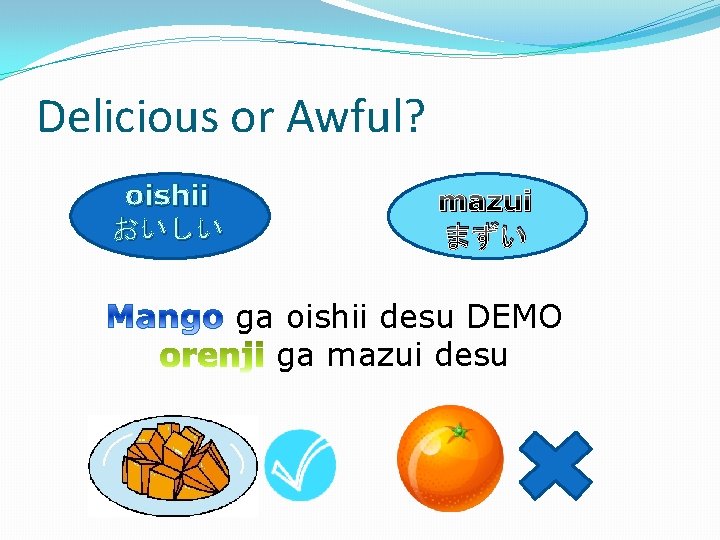 Delicious or Awful?

oishii
おいしい

mazui
まずい

Mango ga oishii desu DEMO
orenji ga mazui desu